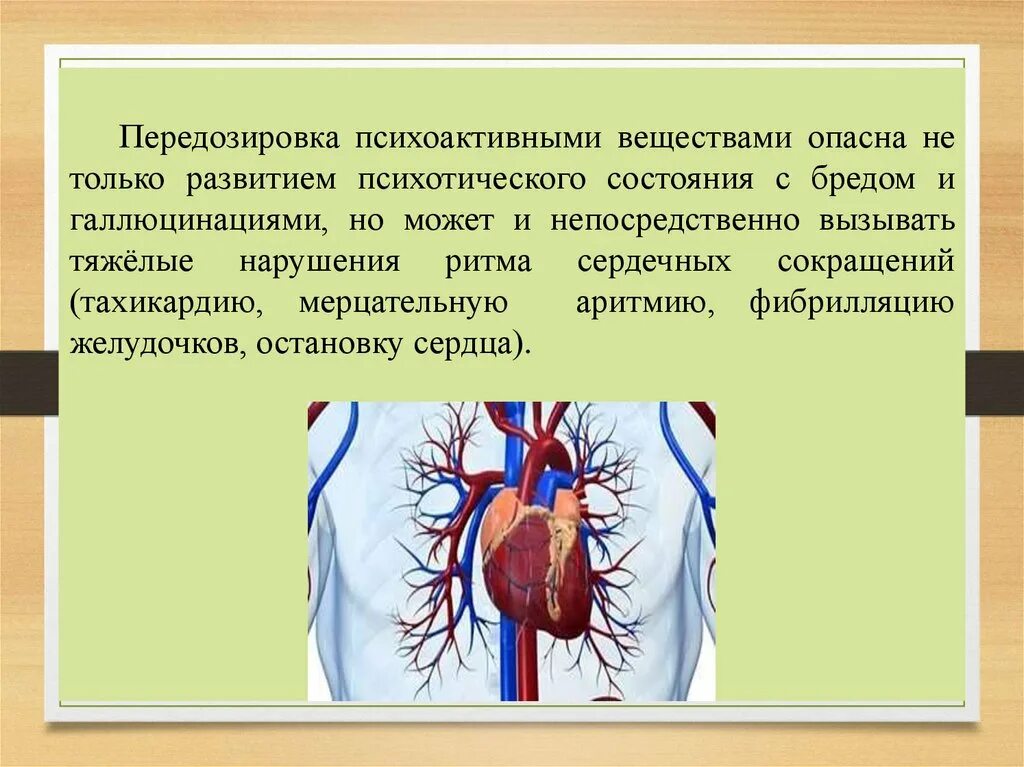 Передозировка психоактивными веществами опасна не только развитием психотического состояния с бредом и галлюцинациями, но может и непосредственно вызывать тяжёлые нарушения ритма сердечных сокращений (тахикардию, мерцательную аритмию, фибрилляцию желудочков, остановку сердца).